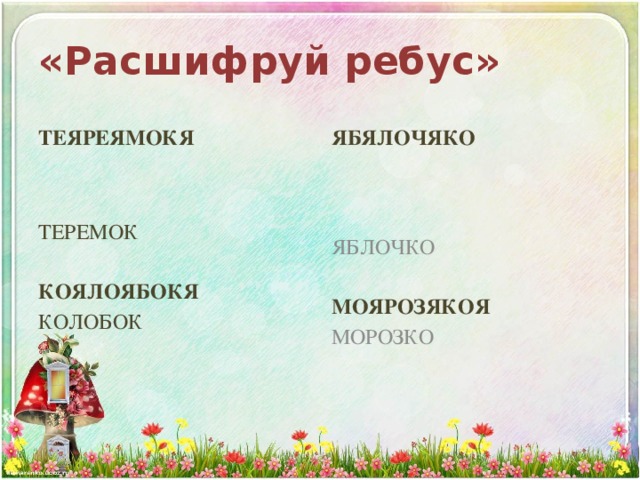 «Расшифруй ребус»

ТЕЯРЕЯМОКЯ

ТЕРЕМОК

КОЯЛОЯБОКЯ
КОЛОБОК

ЯБЯЛОЧЯКО

ЯБЛОЧКО

МОЯРОЗЯКОЯ
МОРОЗКО